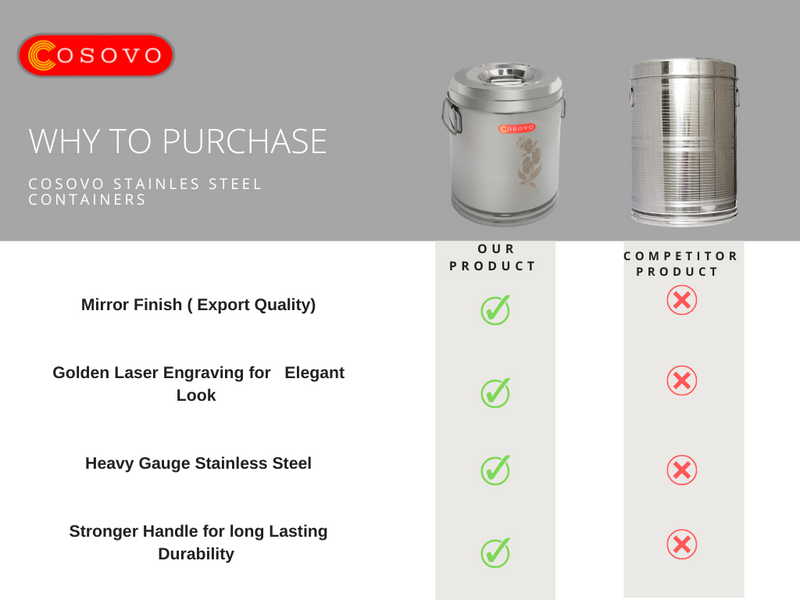 COSOVO

WHY TO PURCHASE

COSOVO STAINLES STEEL CONTAINERS

COSOVO

| | OUR PRODUCT | COMPETITOR PRODUCT |
|---|---|---|
| Mirror Finish ( Export Quality) | ✓ | ✗ |
| Golden Laser Engraving for Elegant Look | ✓ | ✗ |
| Heavy Gauge Stainless Steel | ✓ | ✗ |
| Stronger Handle for long Lasting Durability | ✓ | ✗ |